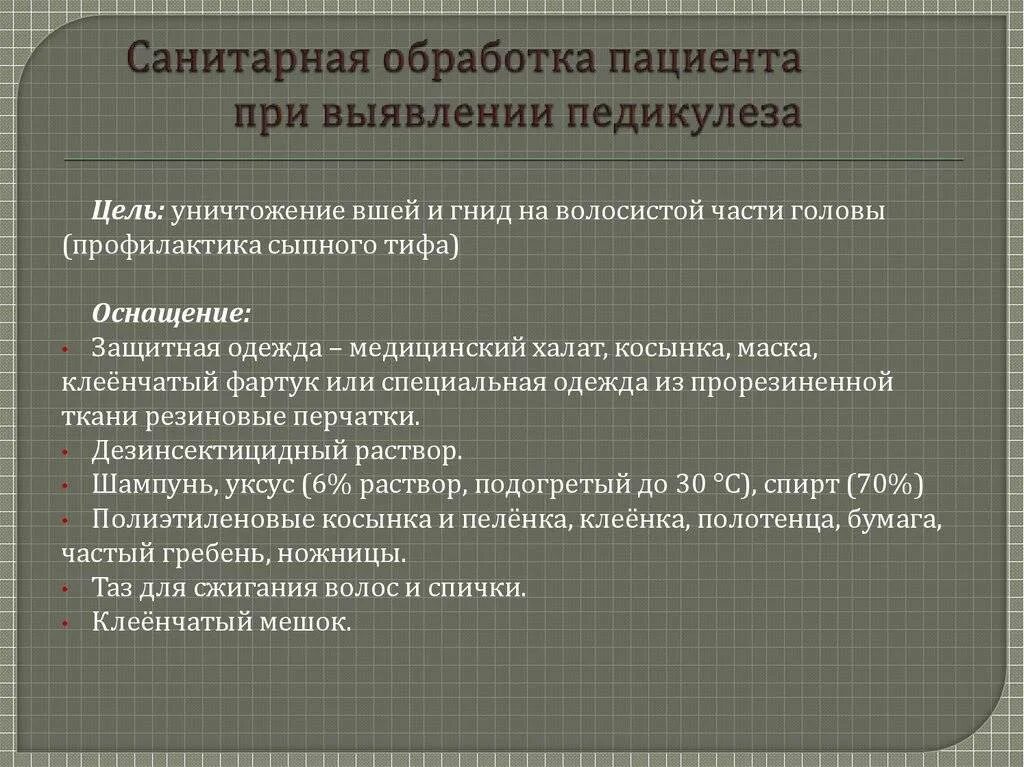 Санитарная обработка пациента при выявлении педикулеза

Цель: уничтожение вшей и гнид на волосистой части головы (профилактика сыпного тифа)

Оснащение:
• Защитная одежда – медицинский халат, косынка, маска, клеёнчатый фартук или специальная одежда из прорезиненной ткани резиновые перчатки.
• Дезинсектицидный раствор.
• Шампунь, уксус (6% раствор, подогретый до 30 °С), спирт (70%)
• Полиэтиленовые косынка и пелёнка, клеёнка, полотенца, бумага, частый гребень, ножницы.
• Таз для сжигания волос и спички.
• Клеёнчатый мешок.